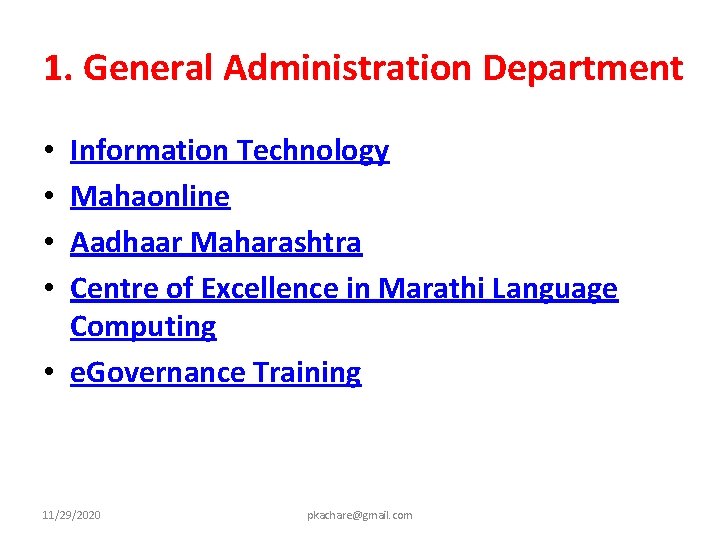 1. General Administration Department

• Information Technology
• Mahaonline
• Aadhaar Maharashtra
• Centre of Excellence in Marathi Language Computing
• eGovernance Training

11/29/2020

pkachare@gmail.com